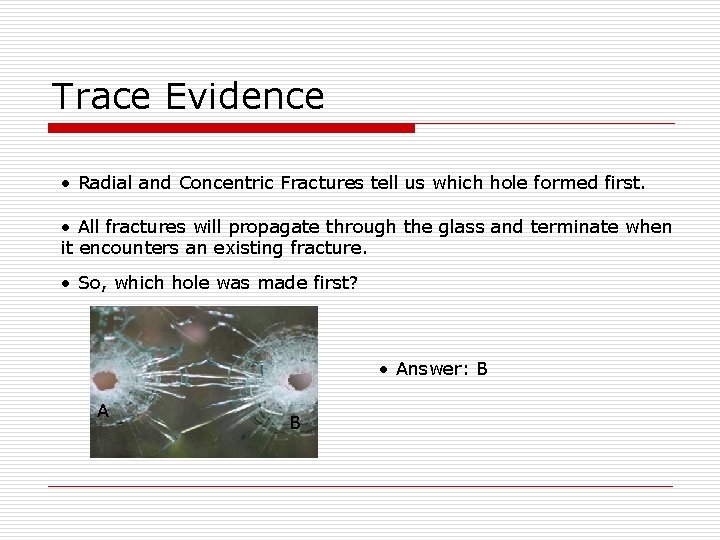 Trace Evidence

• Radial and Concentric Fractures tell us which hole formed first.

• All fractures will propagate through the glass and terminate when it encounters an existing fracture.

• So, which hole was made first?

A

B

• Answer: B